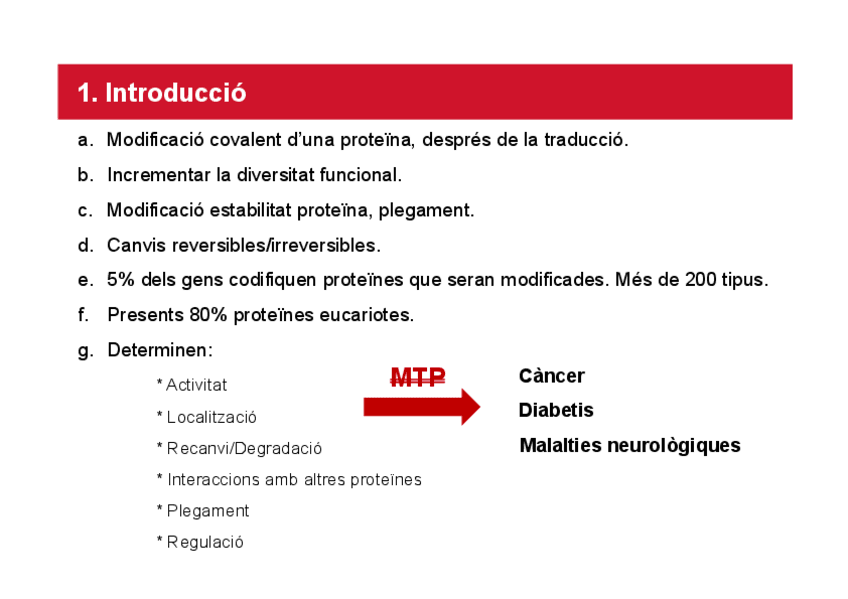 1. Introducció

a. Modificació covalent d'una proteïna, després de la traducció.

b. Incrementar la diversitat funcional.

c. Modificació estabilitat proteïna, plegament.

d. Canvis reversibles/irreversibles.

e. 5% dels gens codifiquen proteïnes que seran modificades. Més de 200 tipus.

f. Presents 80% proteïnes eucariotes.

g. Determinen:

* Activitat

* Localització

* Recanvi/Degradació

* Interaccions amb altres proteïnes

* Plegament

* Regulació

MTP

Càncer

Diabetis

Malalties neurològiques